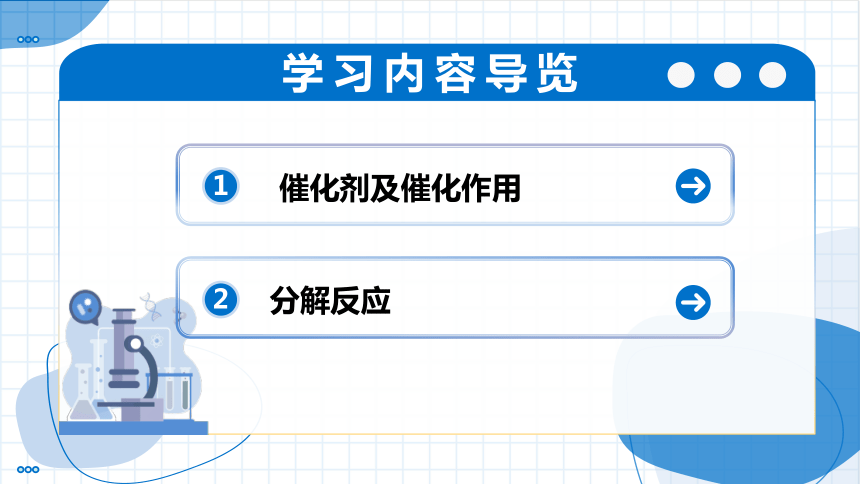 学习内容导览

1 催化剂及催化作用

2 分解反应